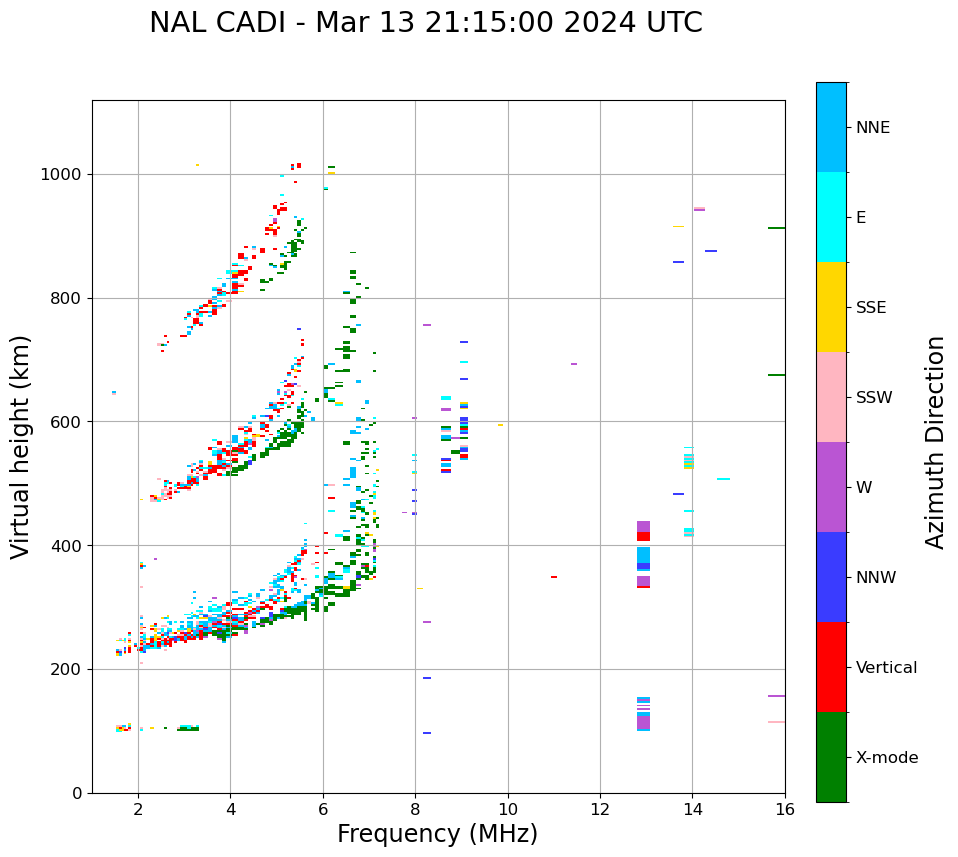 NAL CADI - Mar 13 21:15:00 2024 UTC

Virtual height (km)

1000
800
600
400
200
0

2
4
6
8
10
12
14
16

Frequency (MHz)

NNE
E
SSE
SSW
W
NNW
Vertical
X-mode

Azimuth Direction